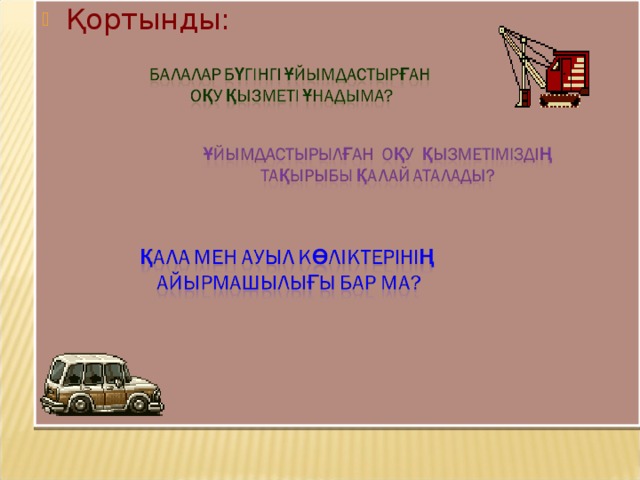 Қортынды:

БАЛАЛАР БҮГІНГІ ҰЙЫМДАСТЫРҒАН ОҚУ ҚЫЗМЕТІ ҰНАДЫМА?

ҰЙЫМДАСТЫРЫЛҒАН ОҚУ ҚЫЗМЕТІМІЗДІҢ ТАҚЫРЫБЫ ҚАЛАЙ АТАЛАДЫ?

ҚАЛА МЕН АУЫЛ КӨЛІКТЕРІНІҢ АЙЫРМАШЫЛЫҒЫ БАР МА?